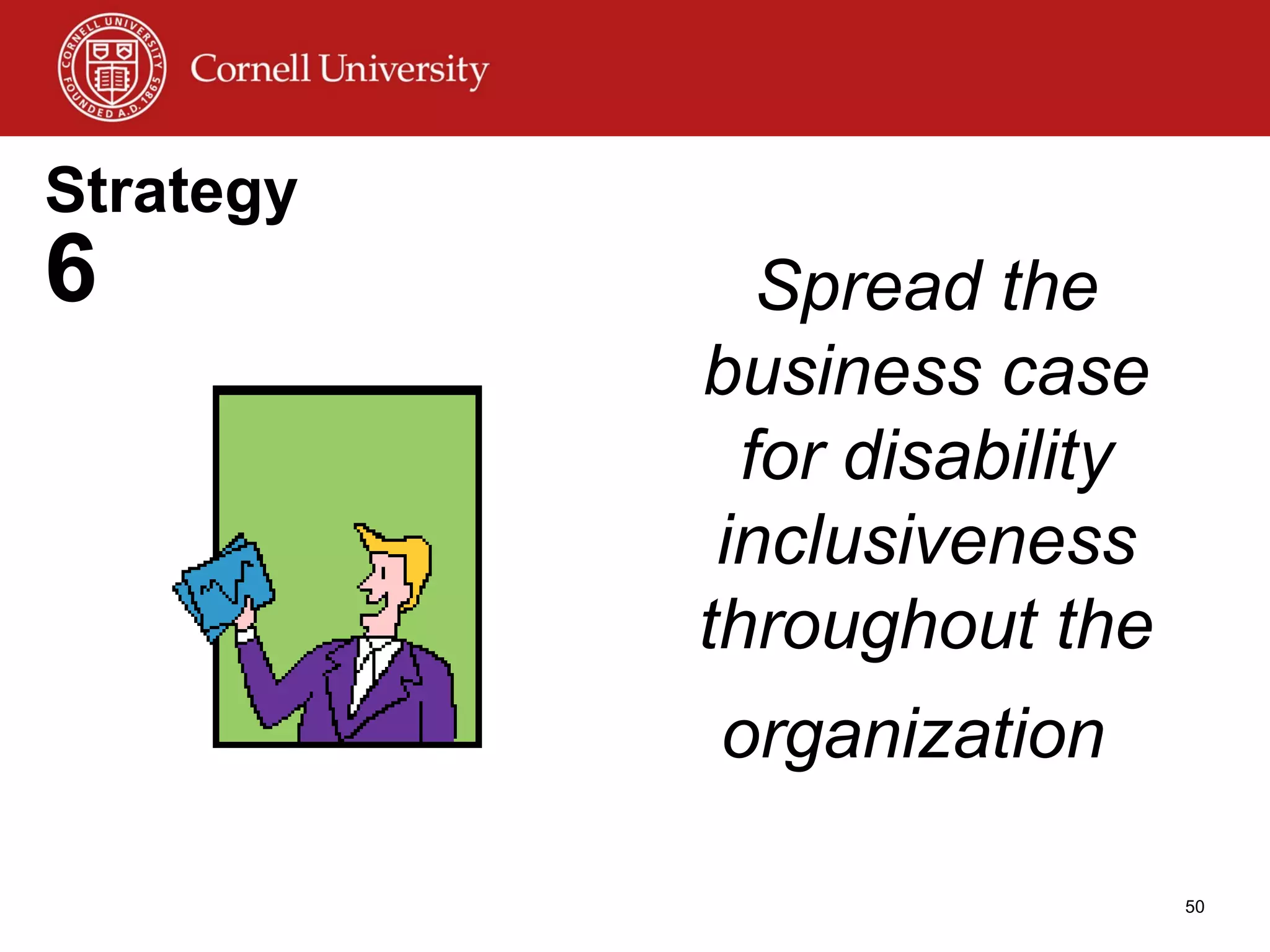 CORNELL UNIVERSITY FOUNDED A.D. 1865

Cornell University

Strategy 6

Spread the business case for disability inclusiveness throughout the organization

50